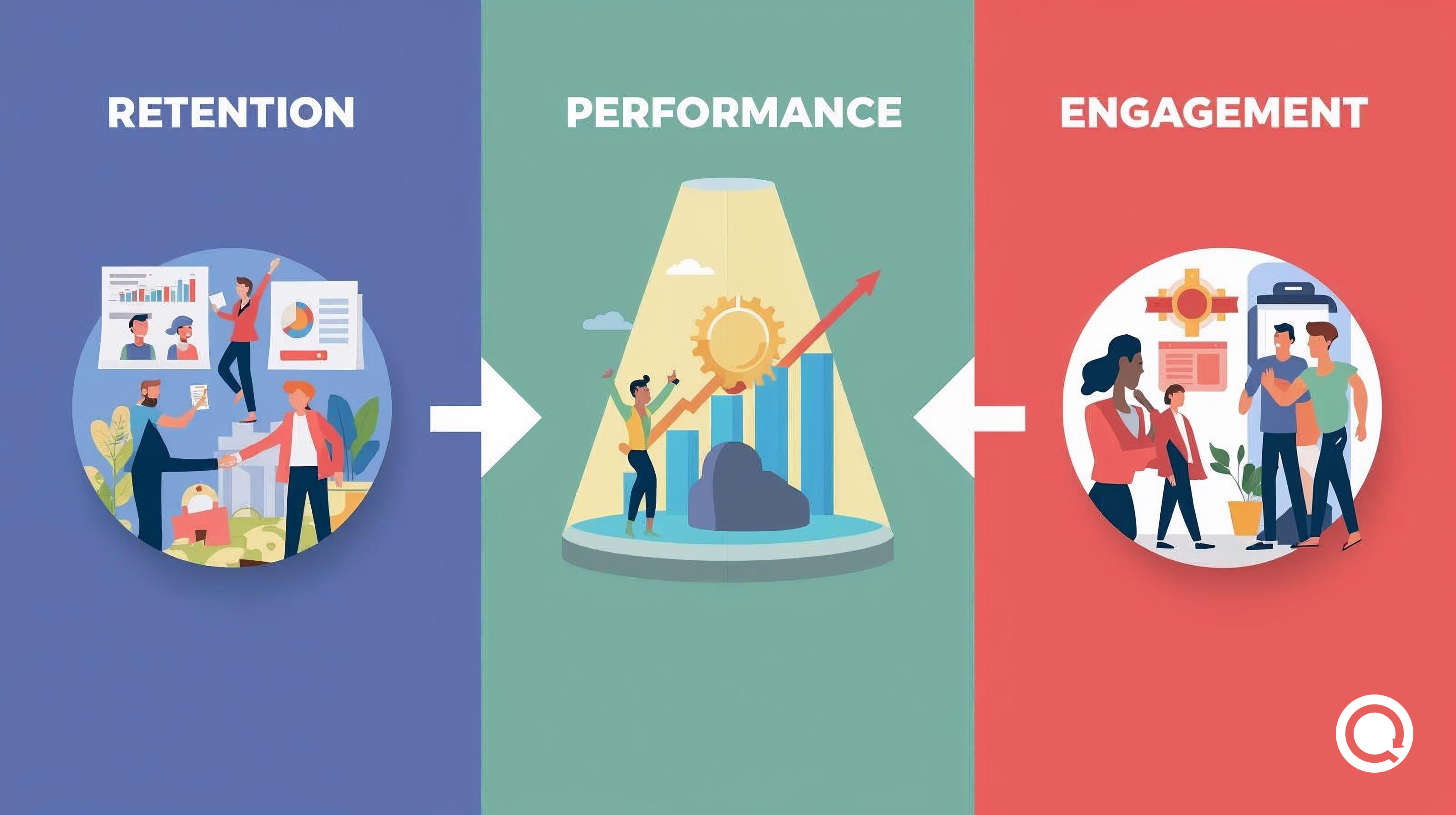 RETENTION

PERFORMANCE

ENGAGEMENT